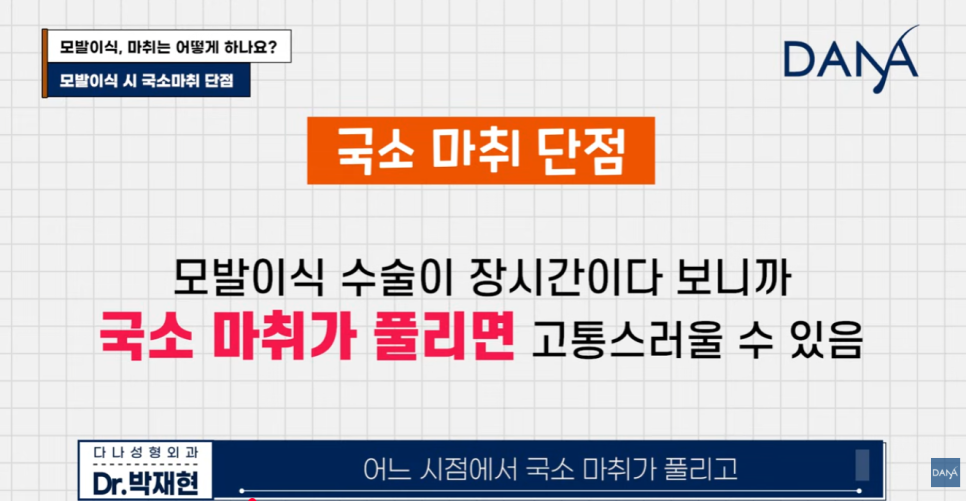 모발이식, 마취는 어떻게 하나요?

모발이식 시 국소마취 단점

DANA

국소 마취 단점

모발이식 수술이 장시간이다 보니까
국소 마취가 풀리면 고통스러울 수 있음

다나성형외과
Dr.박재현

어느 시점에서 국소 마취가 풀리고

DANA